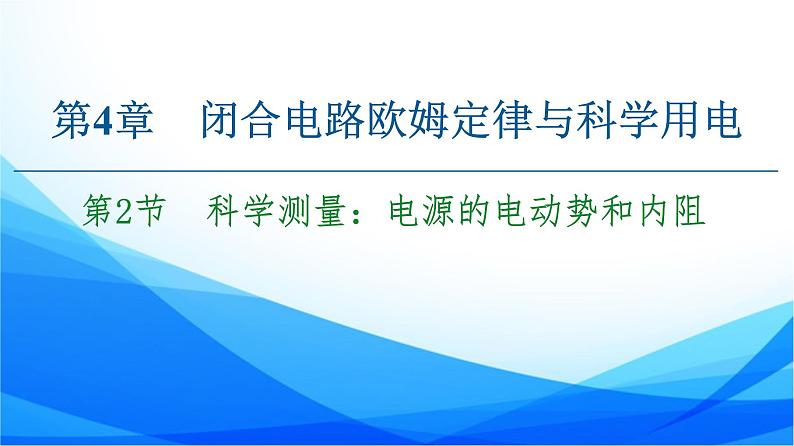 第4章　闭合电路欧姆定律与科学用电

第2节　科学测量：电源的电动势和内阻